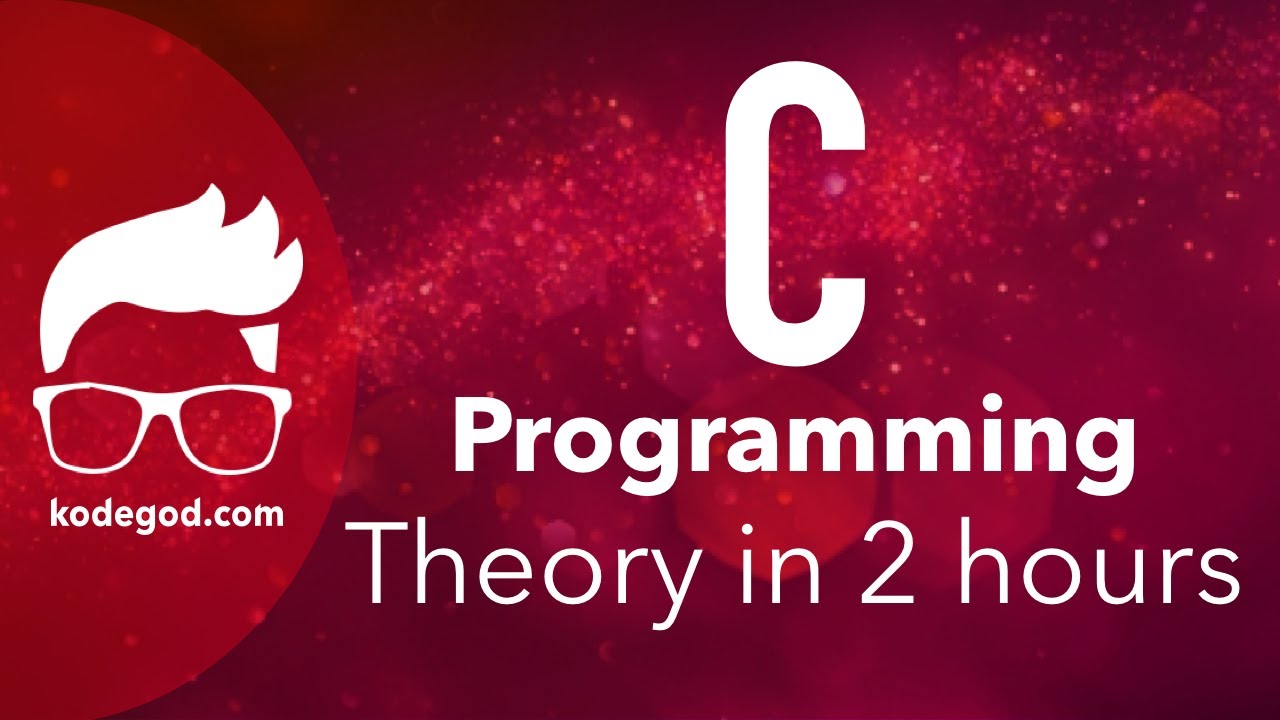 kodegod.com

C
Programming
Theory in 2 hours